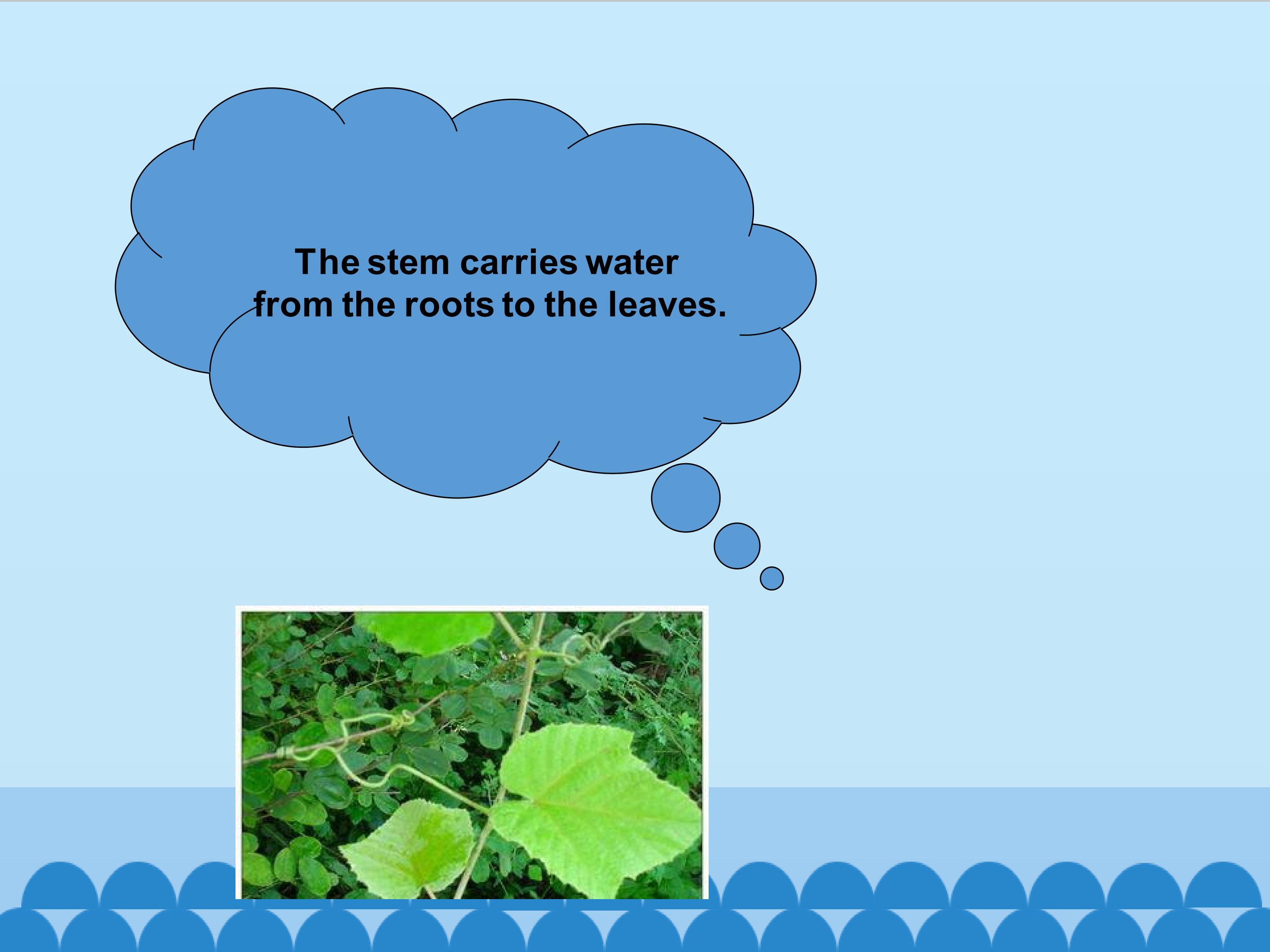 The stem carries water from the roots to the leaves.